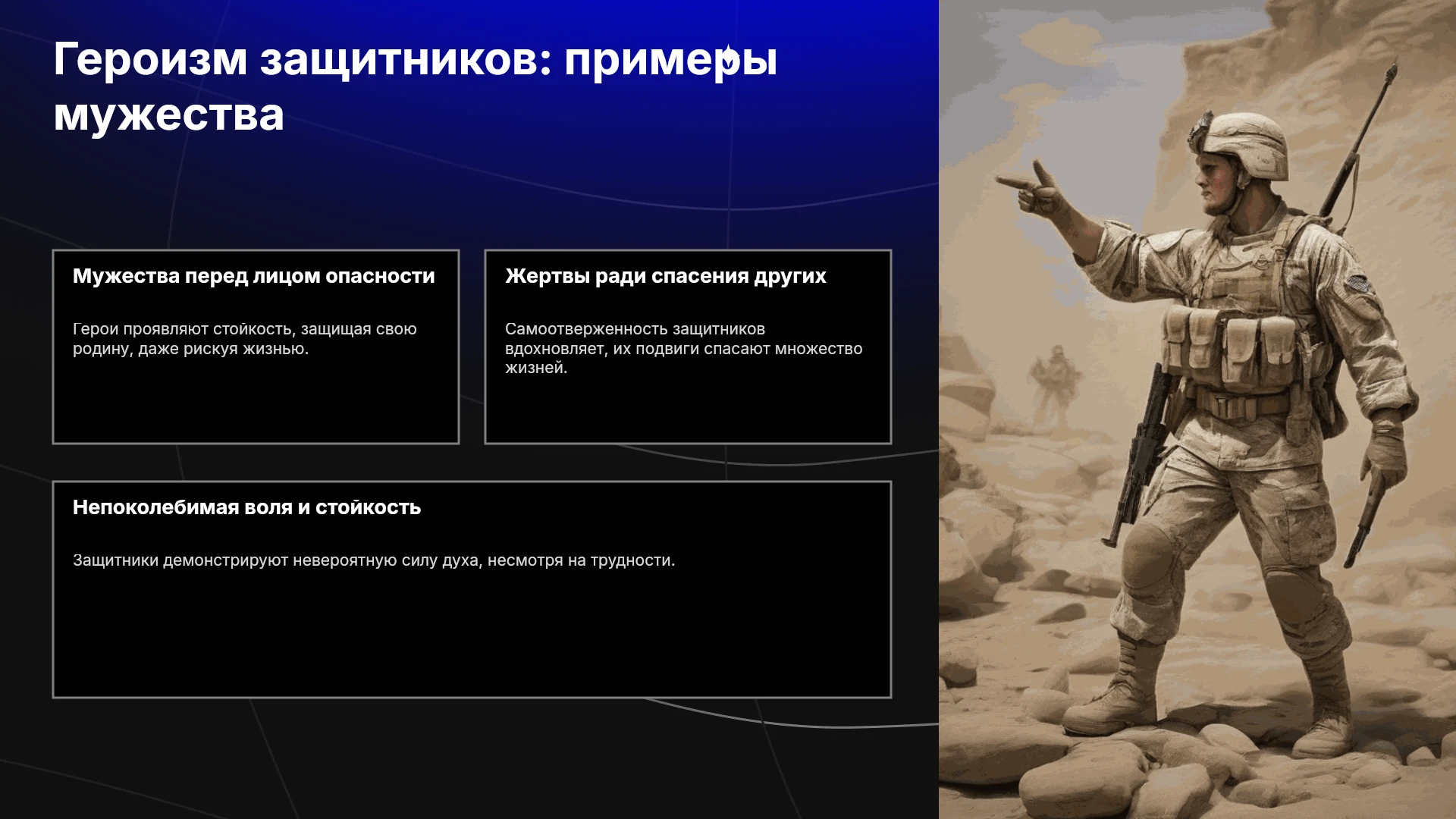 Героизм защитников: примеры мужества

Мужества перед лицом опасности

Герои проявляют стойкость, защищая свою родину, даже рискуя жизнью.

Жертвы ради спасения других

Самоотверженность защитников вдохновляет, их подвиги спасают множество жизней.

Непоколебимая воля и стойкость

Защитники демонстрируют невероятную силу духа, несмотря на трудности.